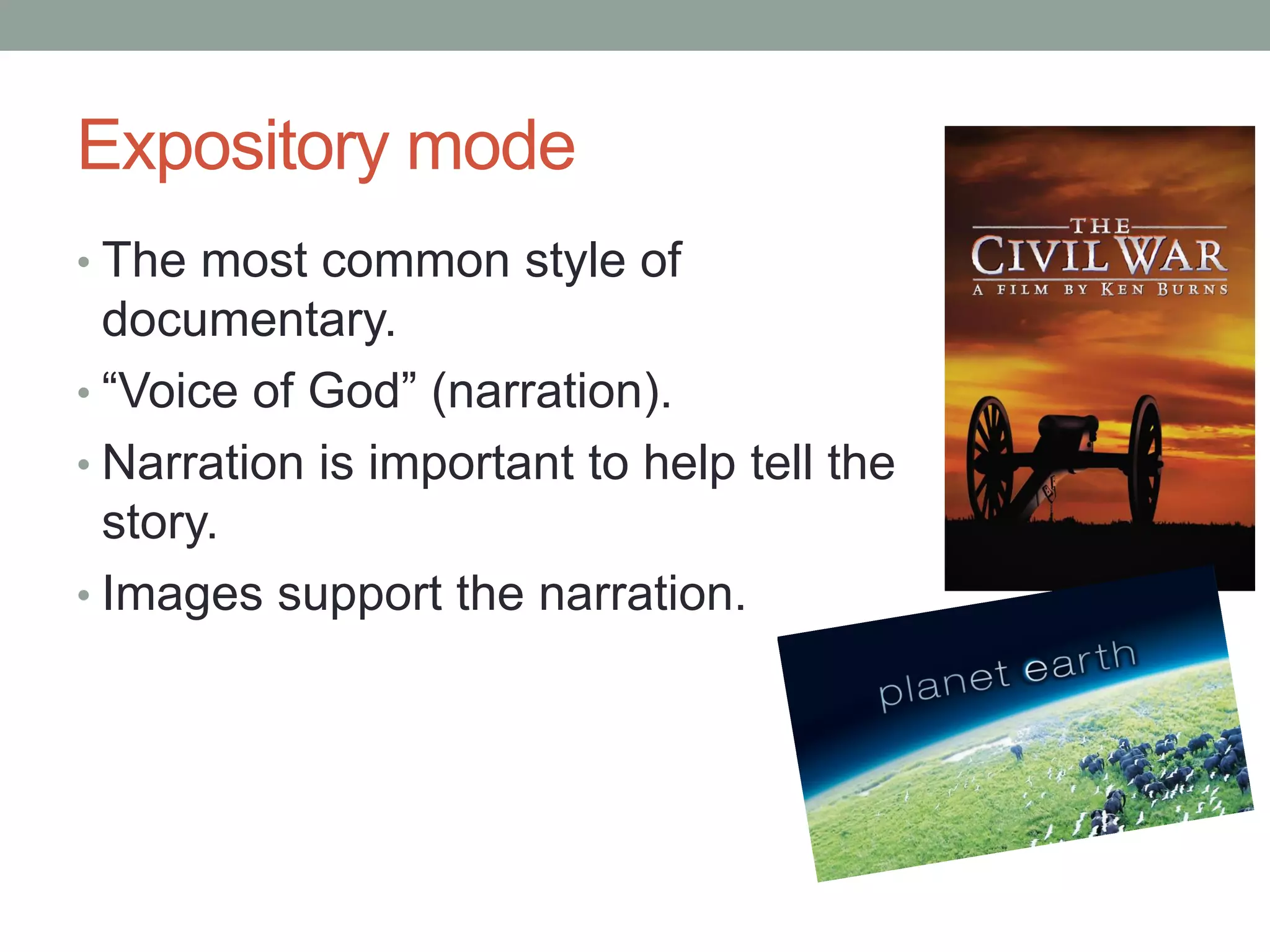 Expository mode

• The most common style of documentary.
• “Voice of God” (narration).
• Narration is important to help tell the story.
• Images support the narration.

THE
CIVIL WAR
A FILM BY KEN BURNS

planet earth